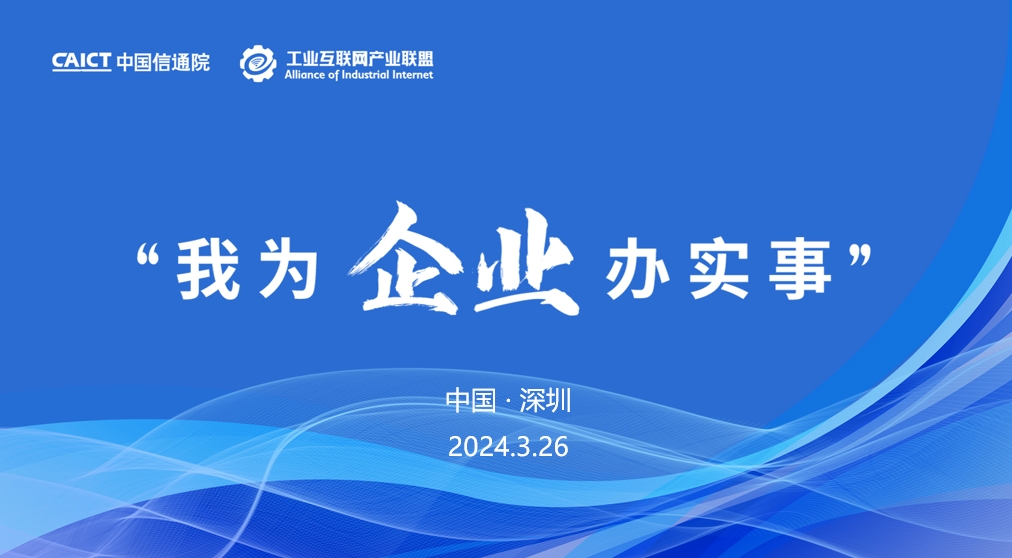 CAICT 中国信通院

工业互联网产业联盟
Alliance of Industrial Internet

“我为企业办实事”

中国 · 深圳

2024.3.26